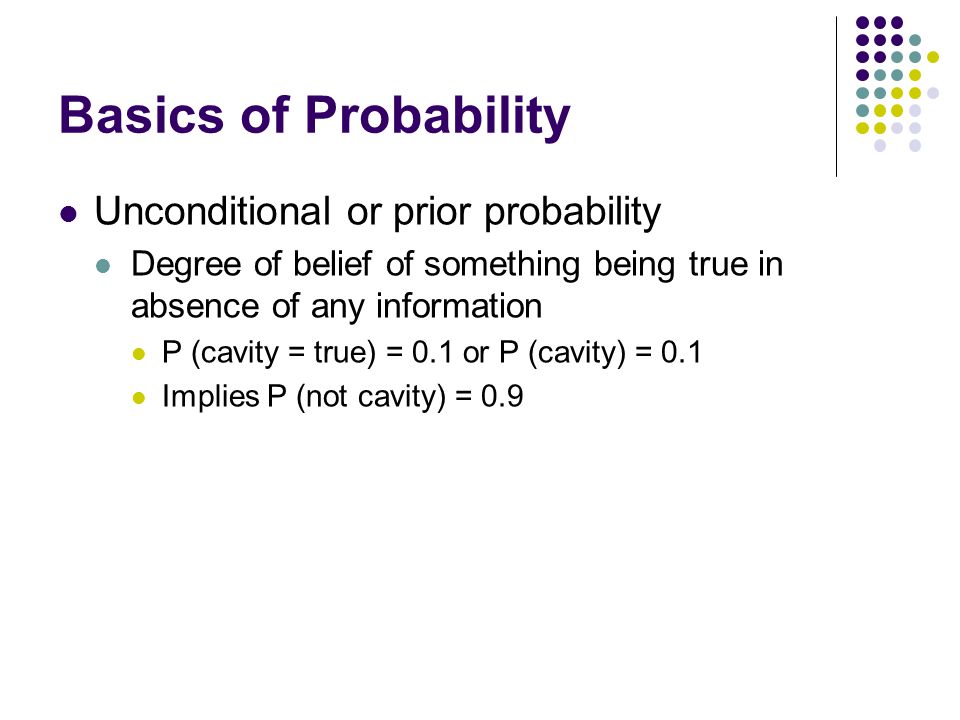 Basics of Probability

Unconditional or prior probability

Degree of belief of something being true in absence of any information

P (cavity = true) = 0.1 or P (cavity) = 0.1

Implies P (not cavity) = 0.9